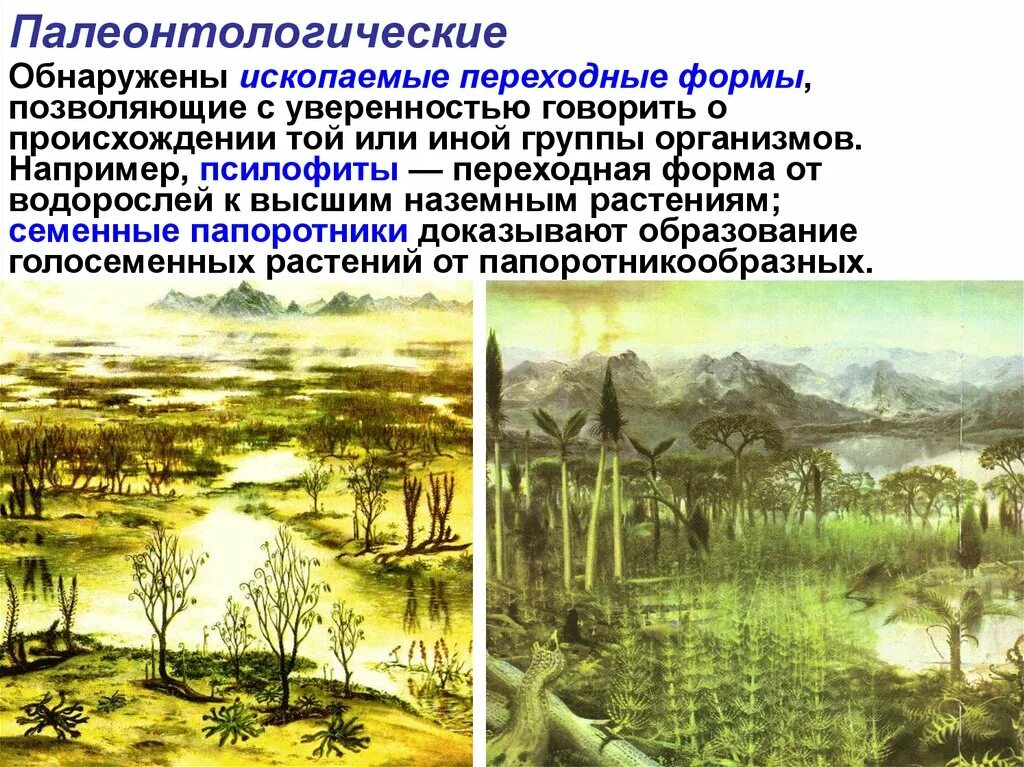 Палеонтологические

Обнаружены ископаемые переходные формы, позволяющие с уверенностью говорить о происхождении той или иной группы организмов. Например, псилофиты — переходная форма от водорослей к высшим наземным растениям; семенные папоротники доказывают образование голосеменных растений от папоротникообразных.